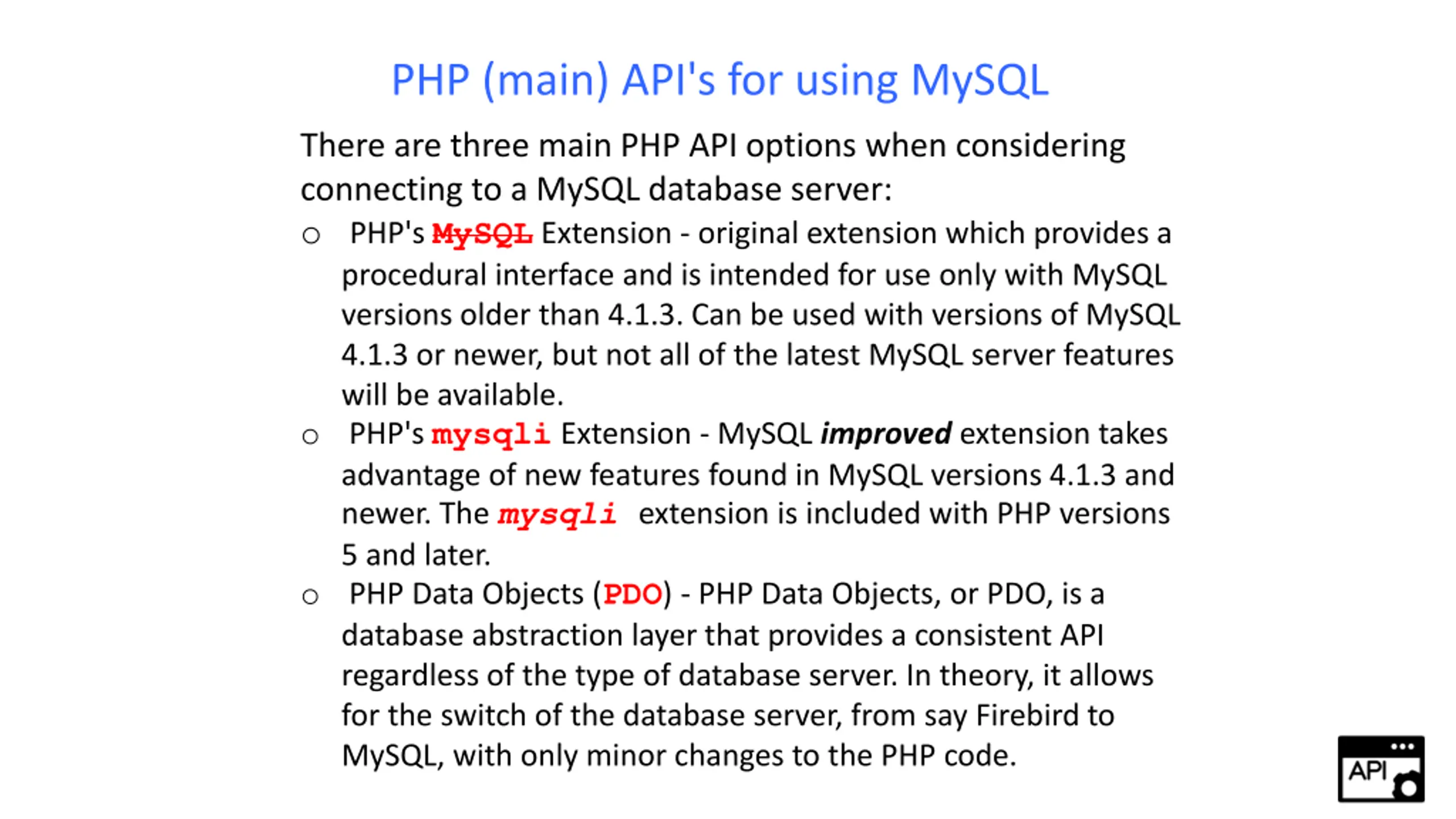 PHP (main) API's for using MySQL

There are three main PHP API options when considering connecting to a MySQL database server:

○ PHP's MySQL Extension - original extension which provides a procedural interface and is intended for use only with MySQL versions older than 4.1.3. Can be used with versions of MySQL 4.1.3 or newer, but not all of the latest MySQL server features will be available.

○ PHP's mysqli Extension - MySQL improved extension takes advantage of new features found in MySQL versions 4.1.3 and newer. The mysqli extension is included with PHP versions 5 and later.

○ PHP Data Objects (PDO) - PHP Data Objects, or PDO, is a database abstraction layer that provides a consistent API regardless of the type of database server. In theory, it allows for the switch of the database server, from say Firebird to MySQL, with only minor changes to the PHP code.

API